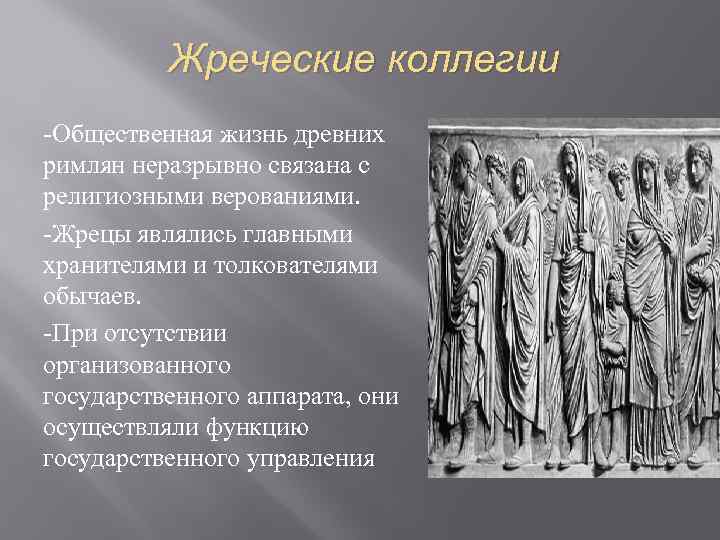 Жреческие коллегии

-Общественная жизнь древних римлян неразрывно связана с религиозными верованиями.

-Жрецы являлись главными хранителями и толкователями обычаев.

-При отсутствии организованного государственного аппарата, они осуществляли функцию государственного управления